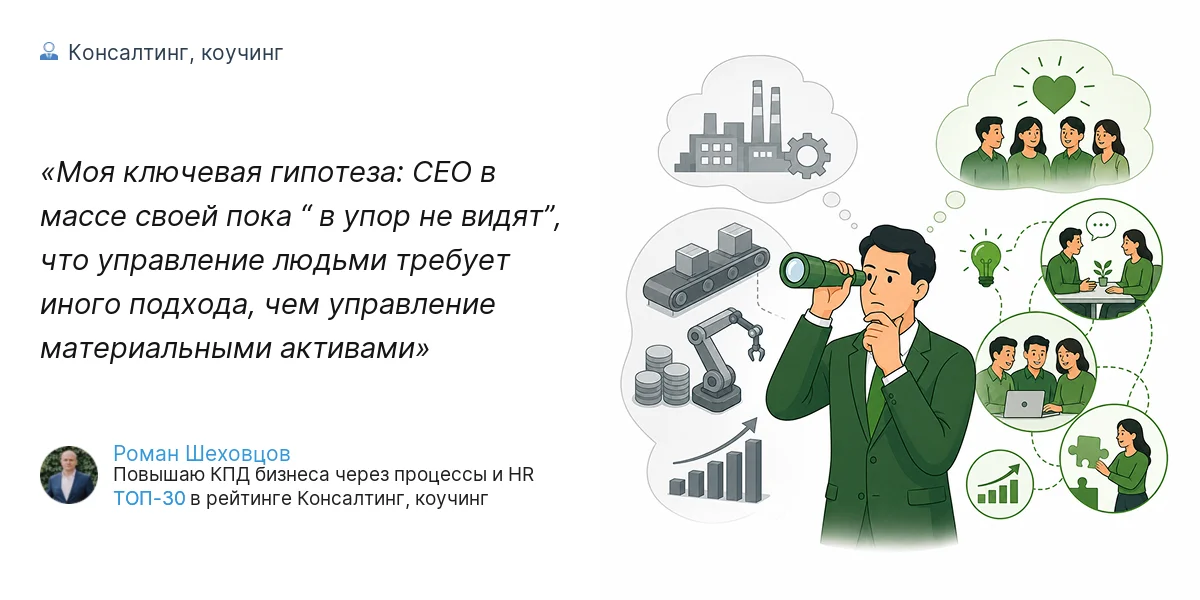 Консалтинг, коучинг

«Моя ключевая гипотеза: CEO в массе своей пока “ в упор не видят”, что управление людьми требует иного подхода, чем управление материальными активами»

Роман Шеховцов
Повышаю КПД бизнеса через процессы и HR
ТОП-30 в рейтинге Консалтинг, коучинг